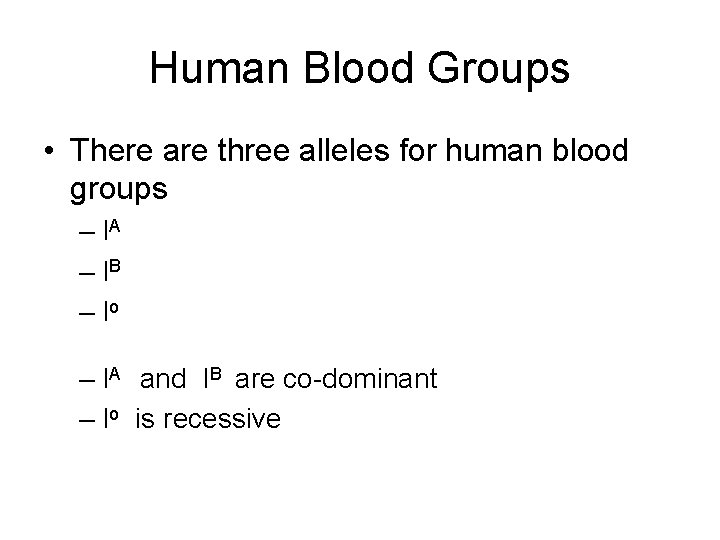 Human Blood Groups

• There are three alleles for human blood groups

– $I^A$

– $I^B$

– $I^o$

– $I^A$ and $I^B$ are co-dominant

– $I^o$ is recessive